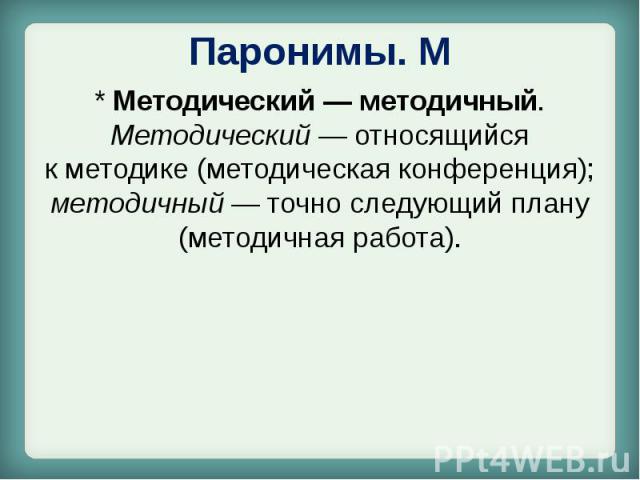 Паронимы. М

* Методический — методичный. Методический — относящийся к методике (методическая конференция); методичный — точно следующий плану (методичная работа).

PPt4WEB.ru